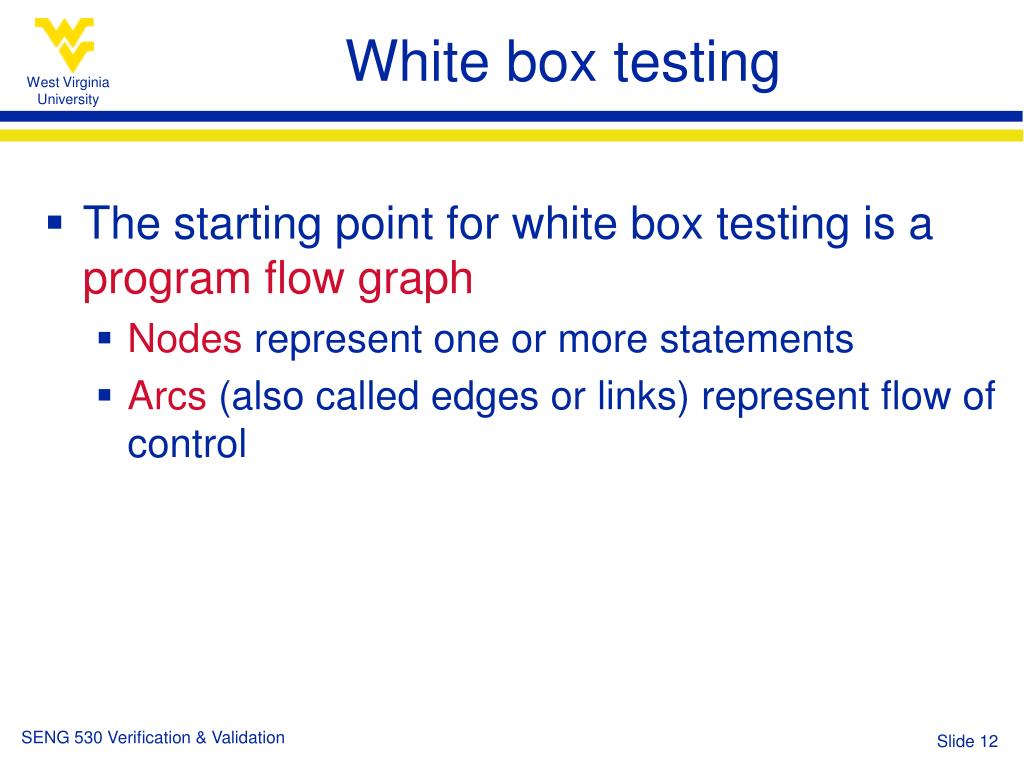 West Virginia University

White box testing

▪ The starting point for white box testing is a program flow graph
 ▪ Nodes represent one or more statements
 ▪ Arcs (also called edges or links) represent flow of control

SENG 530 Verification & Validation

Slide 12